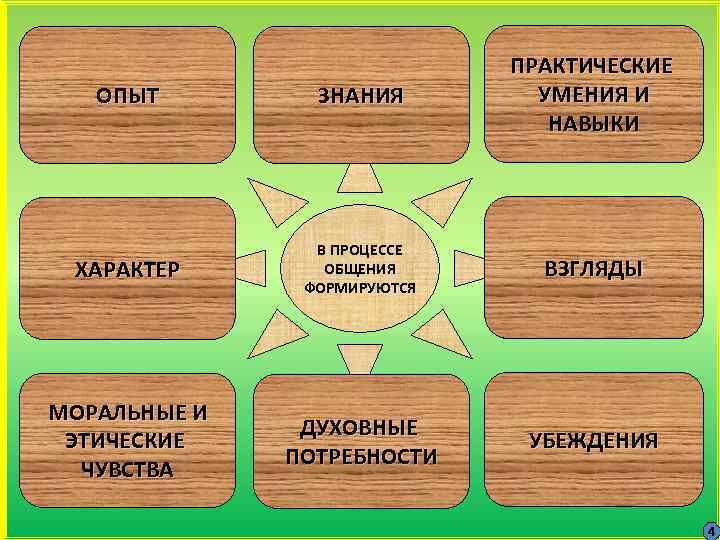 ОПЫТ

ЗНАНИЯ

ПРАКТИЧЕСКИЕ УМЕНИЯ И НАВЫКИ

ХАРАКТЕР

В ПРОЦЕССЕ ОБЩЕНИЯ ФОРМИРУЮТСЯ

ВЗГЛЯДЫ

МОРАЛЬНЫЕ И ЭТИЧЕСКИЕ ЧУВСТВА

ДУХОВНЫЕ ПОТРЕБНОСТИ

УБЕЖДЕНИЯ

4